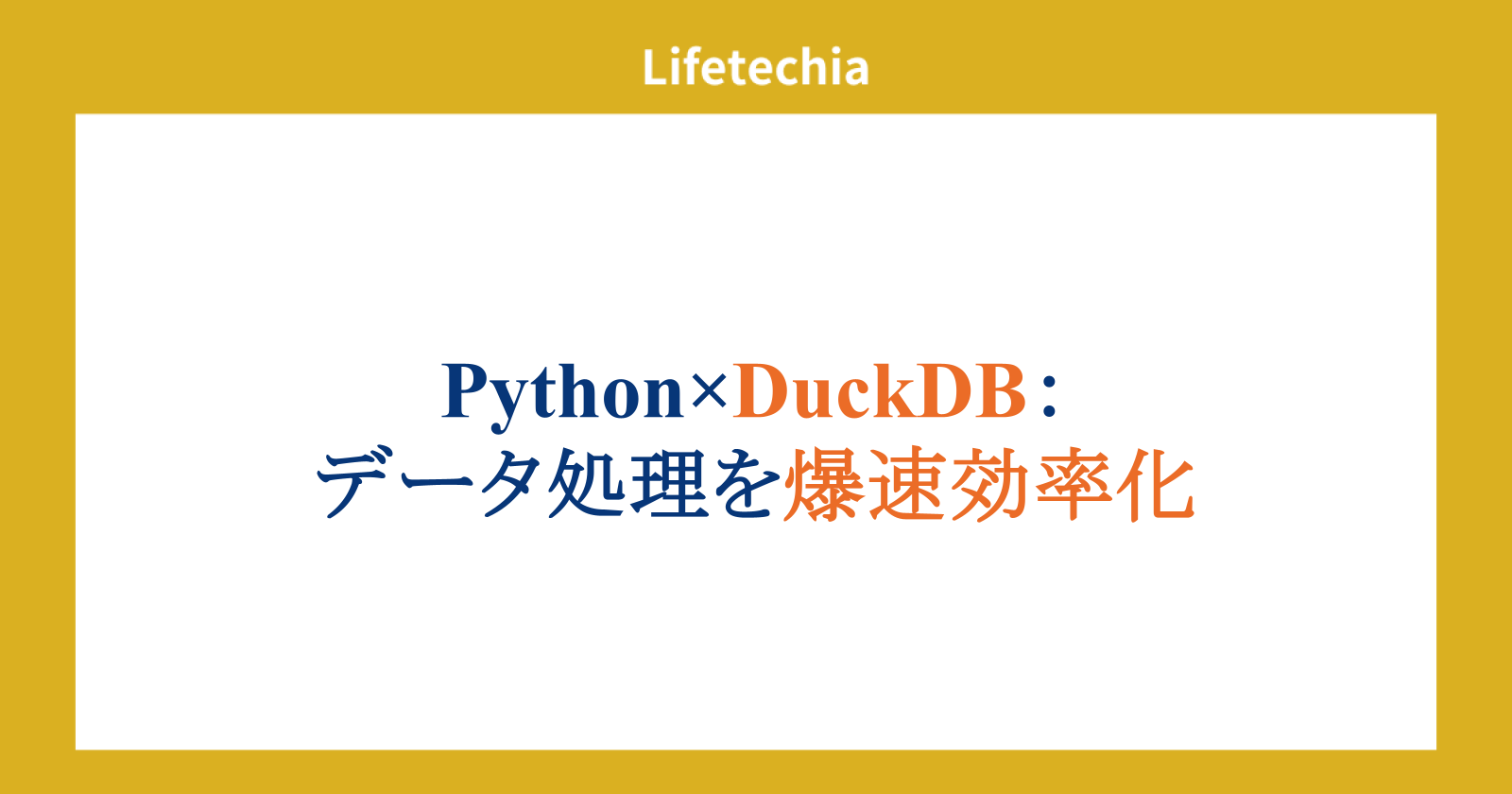 Lifetechia

Python×DuckDB：
データ処理を爆速効率化